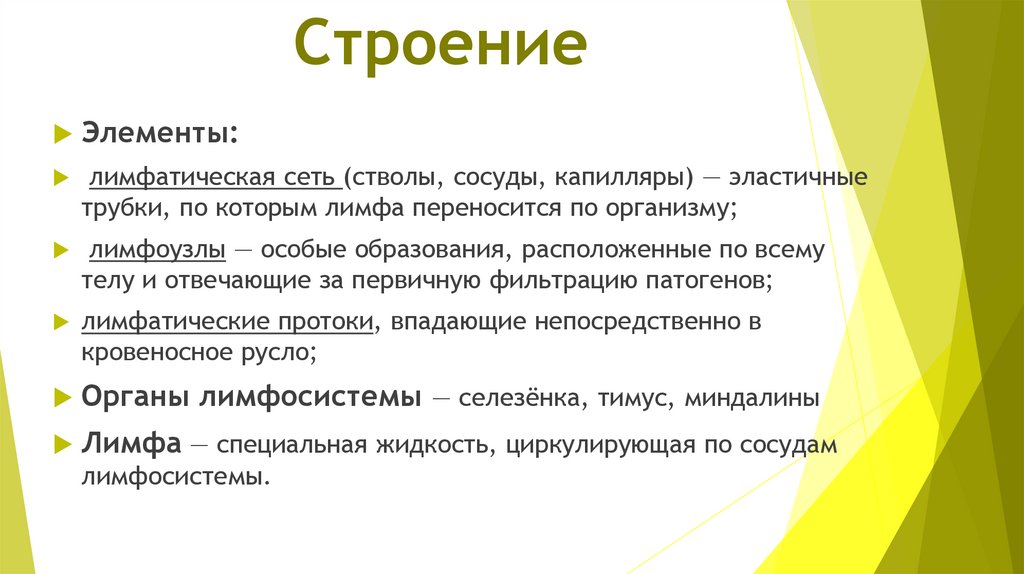 Строение

Элементы:

лимфатическая сеть (стволы, сосуды, капилляры) — эластичные трубки, по которым лимфа переносится по организму;

лимфоузлы — особые образования, расположенные по всему телу и отвечающие за первичную фильтрацию патогенов;

лимфатические протоки, впадающие непосредственно в кровеносное русло;

Органы лимфосистемы — селезёнка, тимус, миндалины

Лимфа — специальная жидкость, циркулирующая по сосудам лимфосистемы.